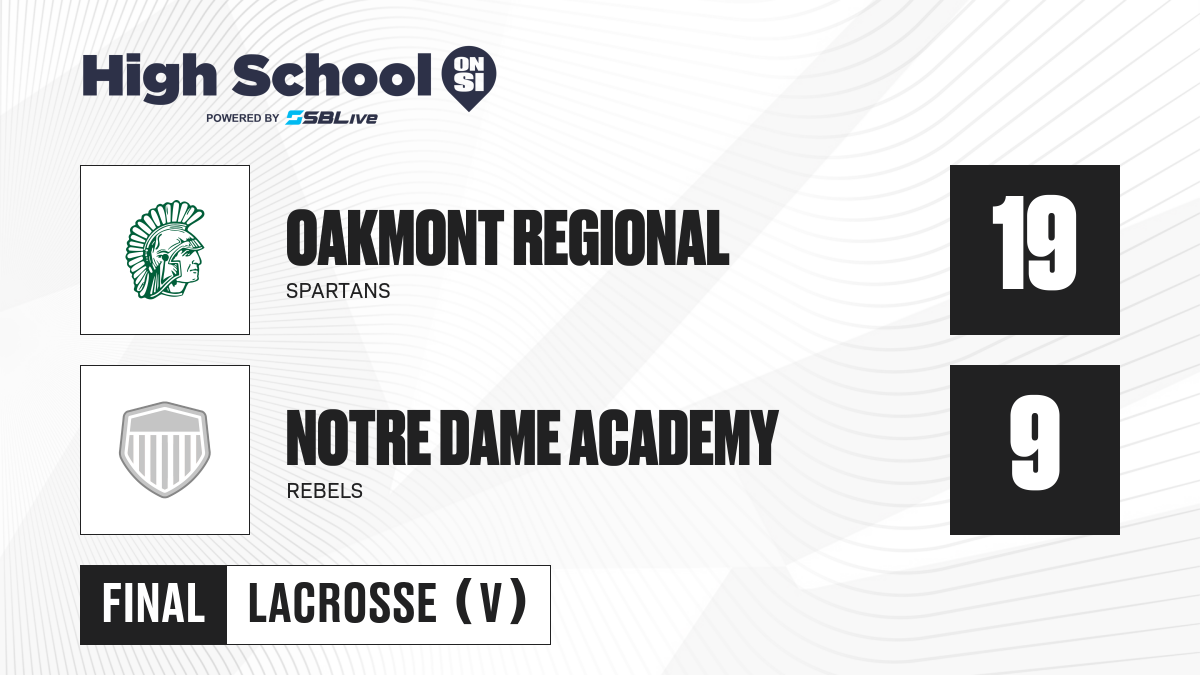 High School ON SI
POWERED BY SBLive

OAKMONT REGIONAL
SPARTANS
19

NOTRE DAME ACADEMY
REBELS
9

FINAL LACROSSE (V)